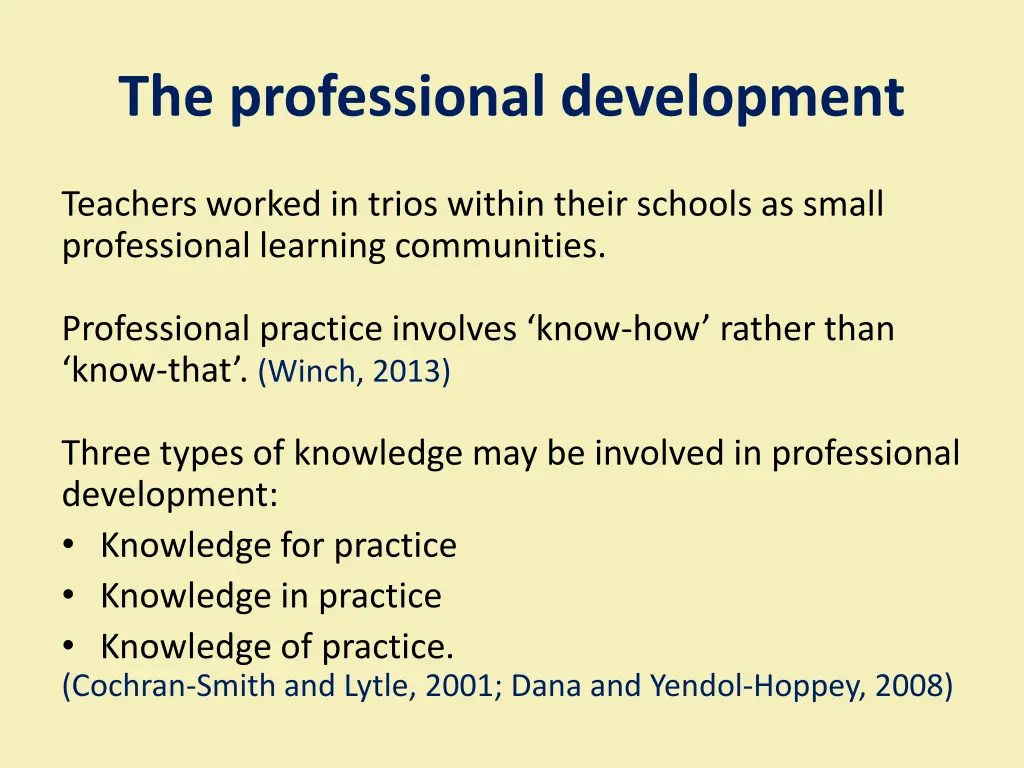 The professional development

Teachers worked in trios within their schools as small professional learning communities.

Professional practice involves ‘know-how’ rather than ‘know-that’. (Winch, 2013)

Three types of knowledge may be involved in professional development:
• Knowledge for practice
• Knowledge in practice
• Knowledge of practice.
(Cochran-Smith and Lytle, 2001; Dana and Yendol-Hoppey, 2008)